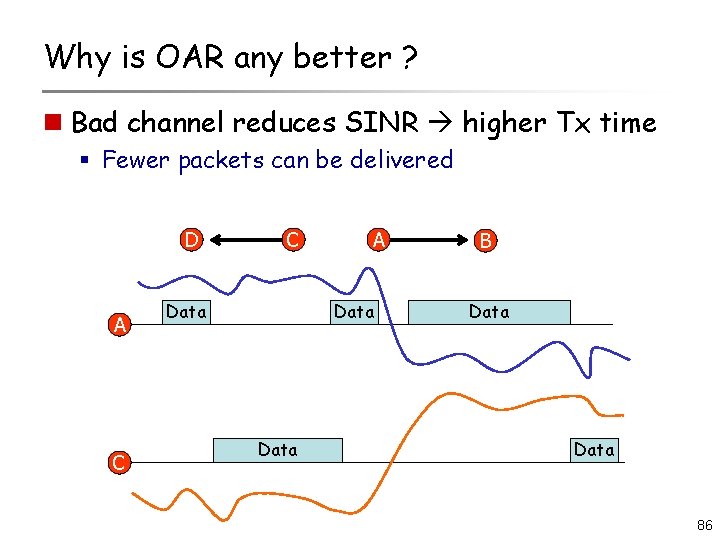 Why is OAR any better ?

Bad channel reduces SINR → higher Tx time

Fewer packets can be delivered

D C A B

A Data Data Data

C Data Data

86